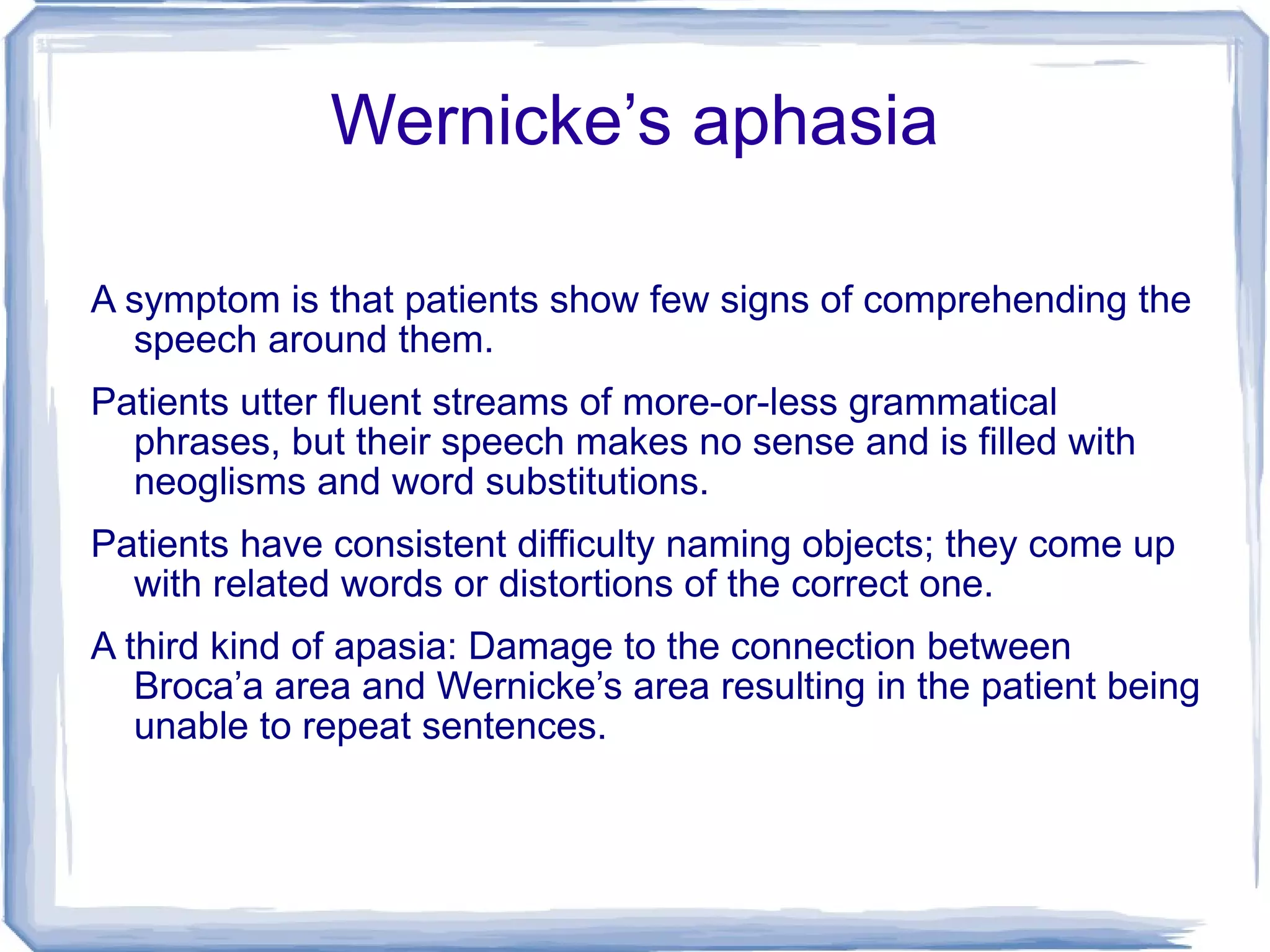 Wernicke’s aphasia

A symptom is that patients show few signs of comprehending the speech around them.

Patients utter fluent streams of more-or-less grammatical phrases, but their speech makes no sense and is filled with neoglisms and word substitutions.

Patients have consistent difficulty naming objects; they come up with related words or distortions of the correct one.

A third kind of apasia: Damage to the connection between Broca’a area and Wernicke’s area resulting in the patient being unable to repeat sentences.